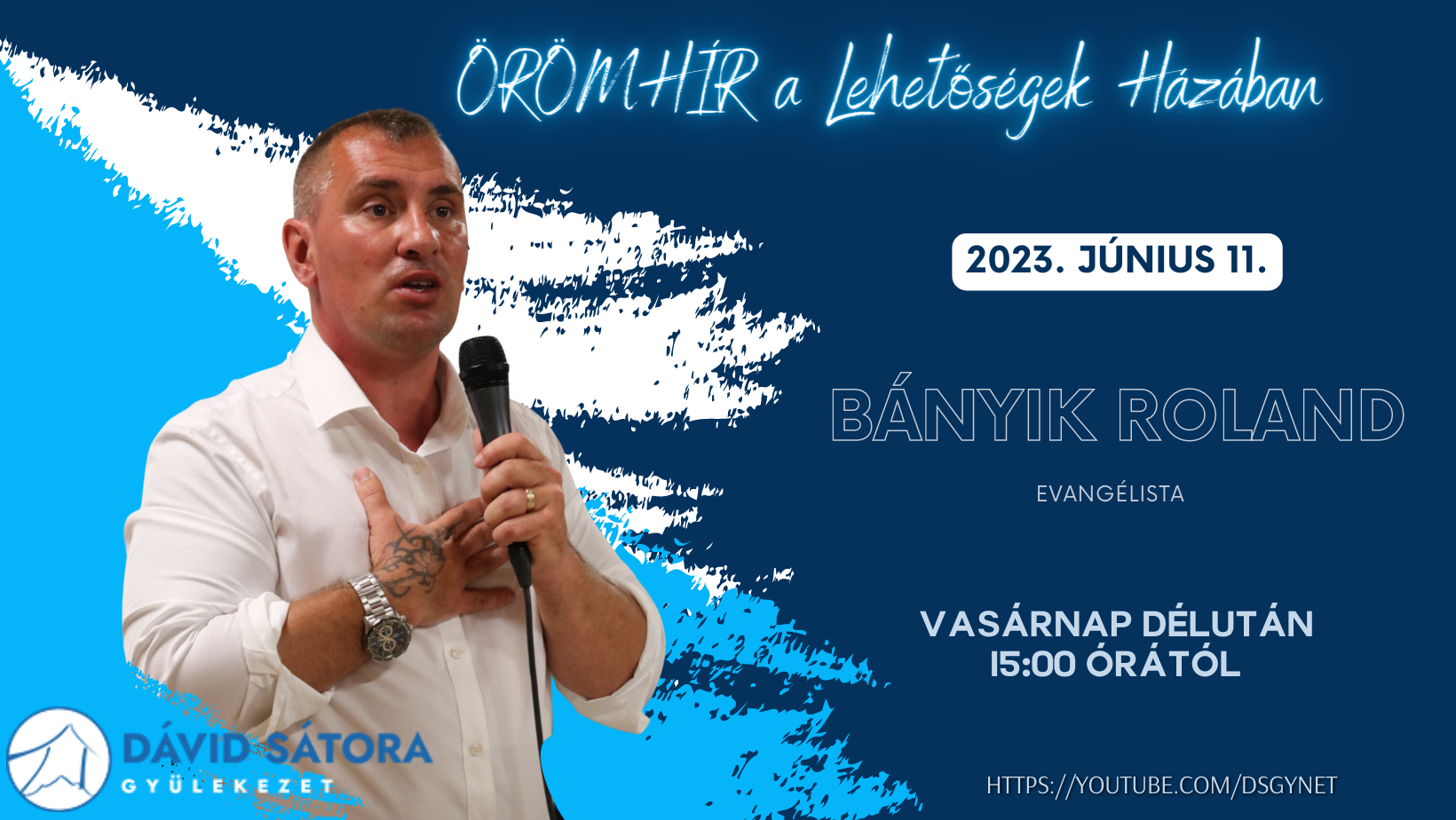 ÖRÖMHÍR a Lehetőségek Házában

2023. JÚNIUS 11.

BÁNYIK ROLAND

EVANGÉLISTA

VASÁRNAP DÉLUTÁN
15:00 ÓRÁTÓL

DÁVID SÁTORA
GYÜLEKEZET

HTTPS://YOUTUBE.COM/DSGYNET